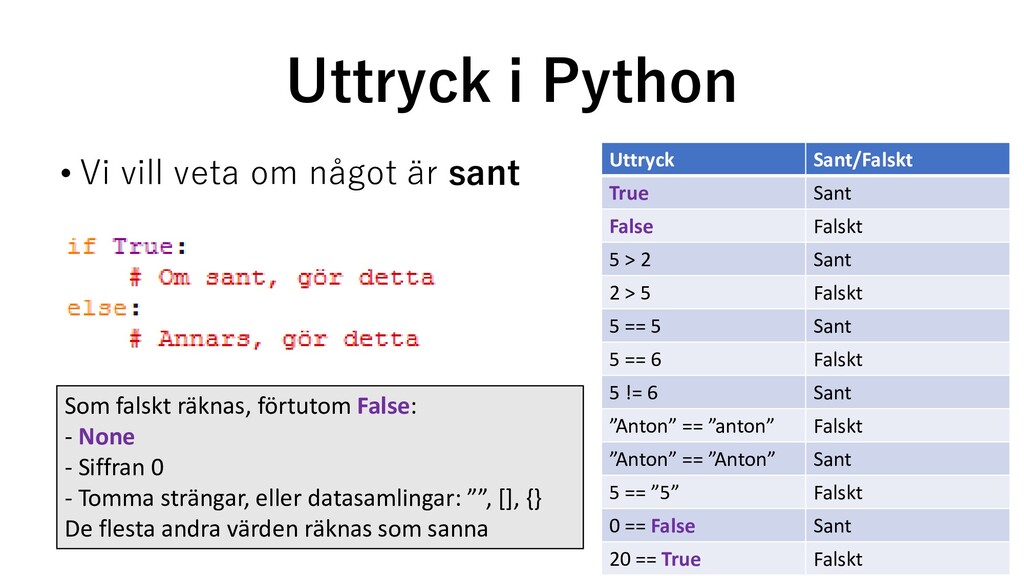 Uttryck i Python

• Vi vill veta om något är sant

if True:
    # Om sant, gör detta
else:
    # Annars, gör detta

Som falskt räknas, förtutom False:
- None
- Siffran 0
- Tomma strängar, eller datasamlingar: ””, [], {}
De flesta andra värden räknas som sanna

| Uttryck | Sant/Falskt |
|---|---|
| True | Sant |
| False | Falskt |
| 5 > 2 | Sant |
| 2 > 5 | Falskt |
| 5 == 5 | Sant |
| 5 == 6 | Falskt |
| 5 != 6 | Sant |
| ”Anton” == ”anton” | Falskt |
| ”Anton” == ”Anton” | Sant |
| 5 == ”5” | Falskt |
| 0 == False | Sant |
| 20 == True | Falskt |